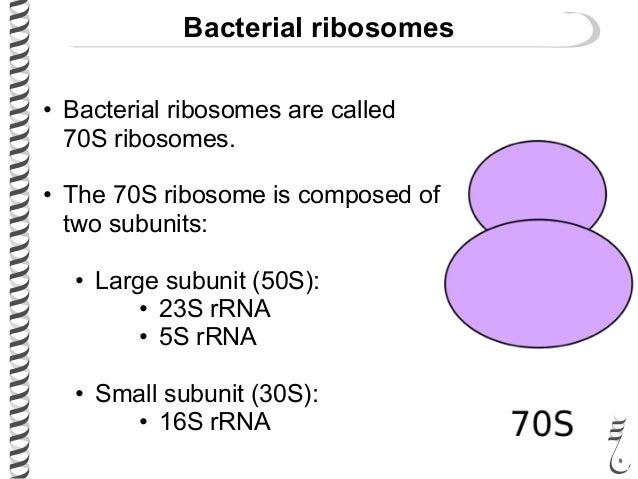 Bacterial ribosomes

• Bacterial ribosomes are called 70S ribosomes.

• The 70S ribosome is composed of two subunits:

• Large subunit (50S):
• 23S rRNA
• 5S rRNA

• Small subunit (30S):
• 16S rRNA

70S